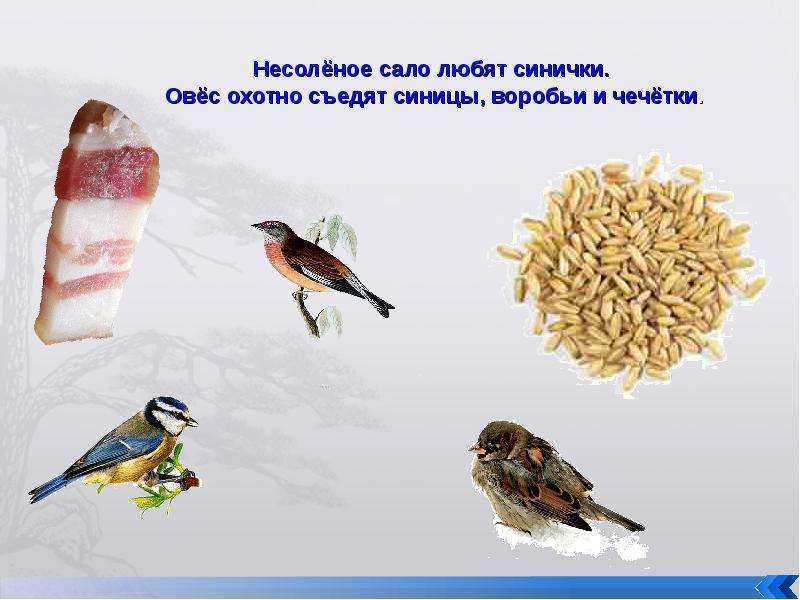 Несолёное сало любят синички.
Овёс охотно съедят синицы, воробьи и чечётки.